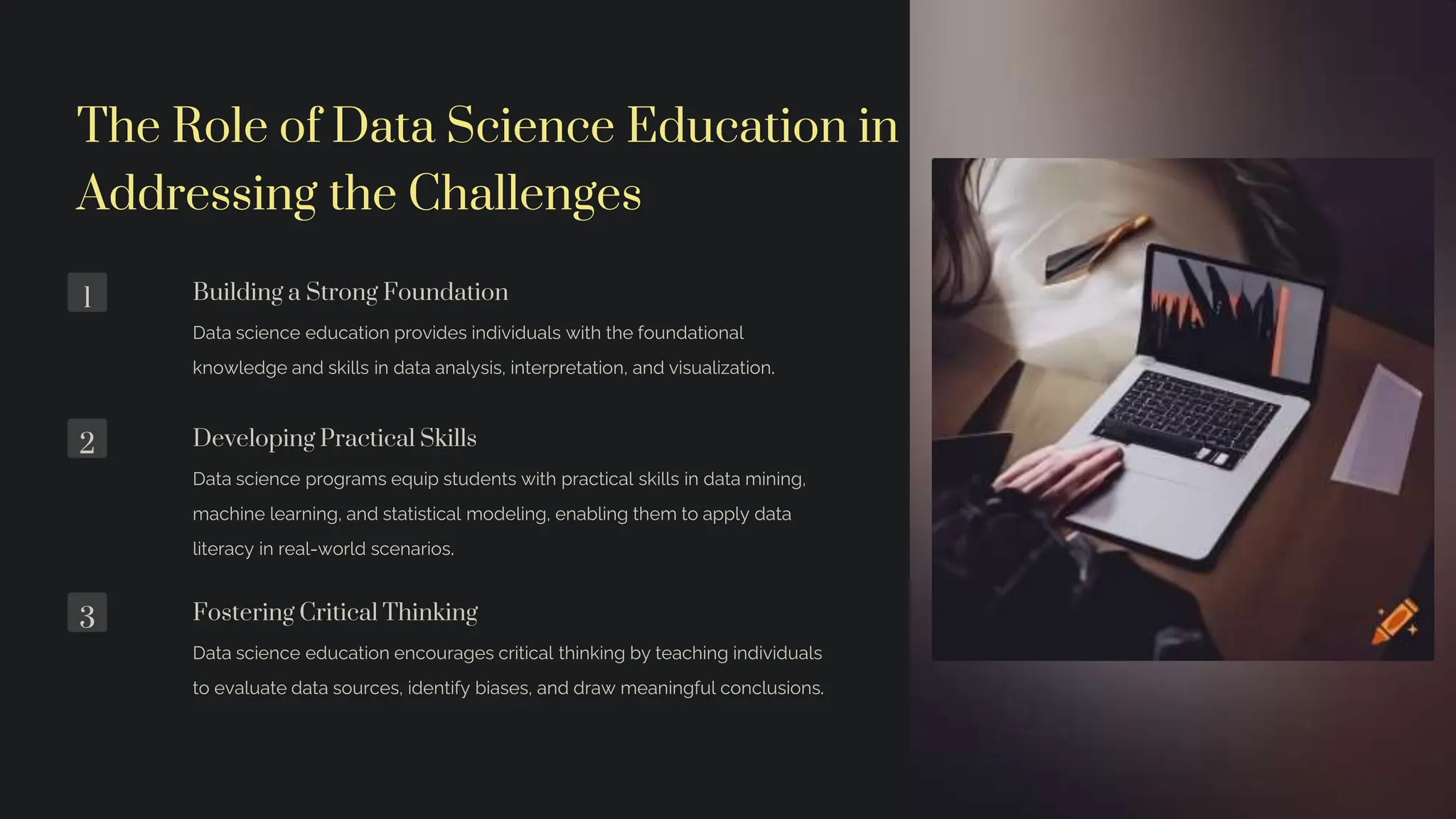 The Role of Data Science Education in Addressing the Challenges

1

Building a Strong Foundation

Data science education provides individuals with the foundational knowledge and skills in data analysis, interpretation, and visualization.

2

Developing Practical Skills

Data science programs equip students with practical skills in data mining, machine learning, and statistical modeling, enabling them to apply data literacy in real-world scenarios.

3

Fostering Critical Thinking

Data science education encourages critical thinking by teaching individuals to evaluate data sources, identify biases, and draw meaningful conclusions.